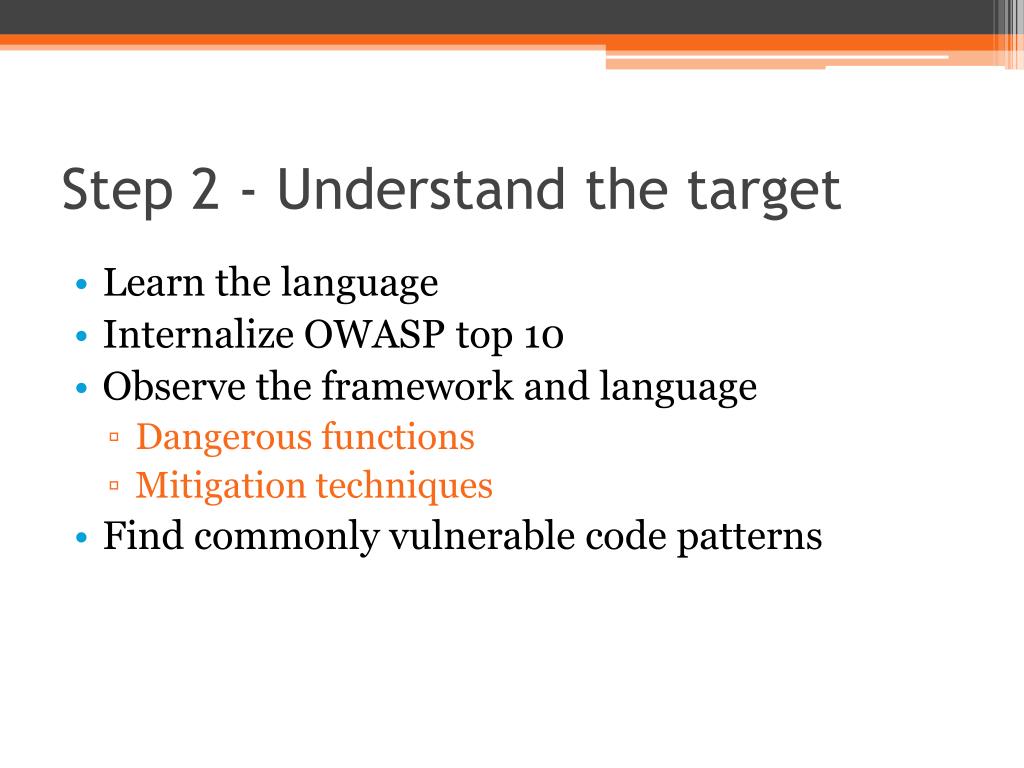 Step 2 - Understand the target

• Learn the language
• Internalize OWASP top 10
• Observe the framework and language
  ▫ Dangerous functions
  ▫ Mitigation techniques
• Find commonly vulnerable code patterns